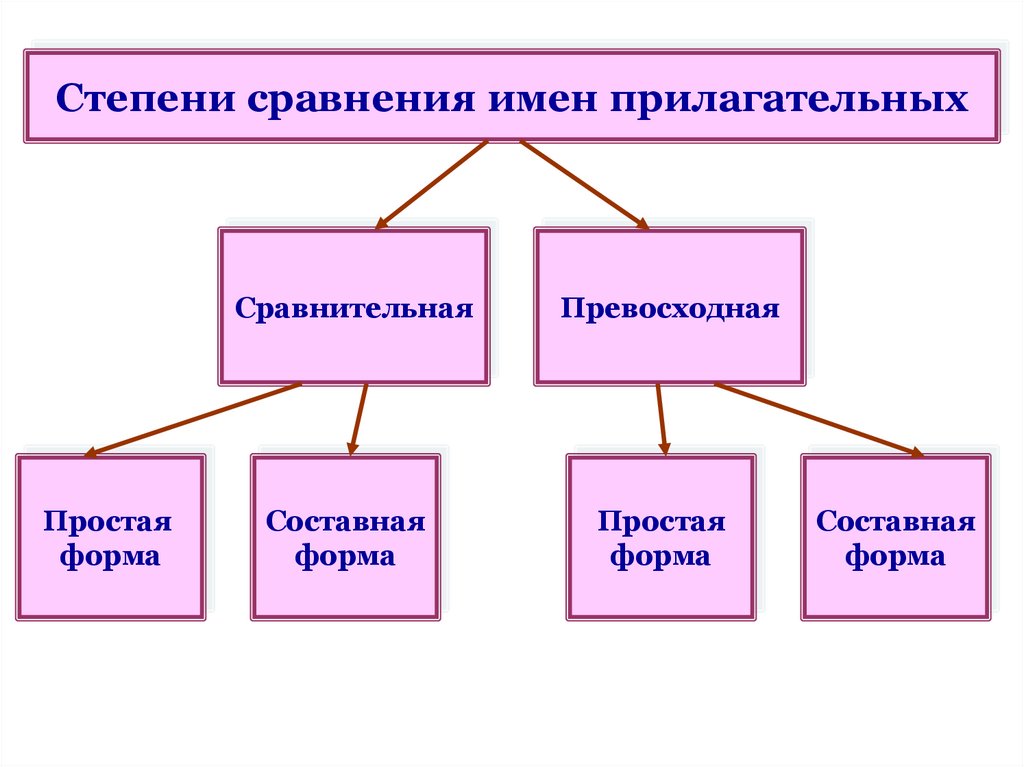 Степени сравнения имен прилагательных

Сравнительная

Превосходная

Простая форма

Составная форма

Простая форма

Составная форма